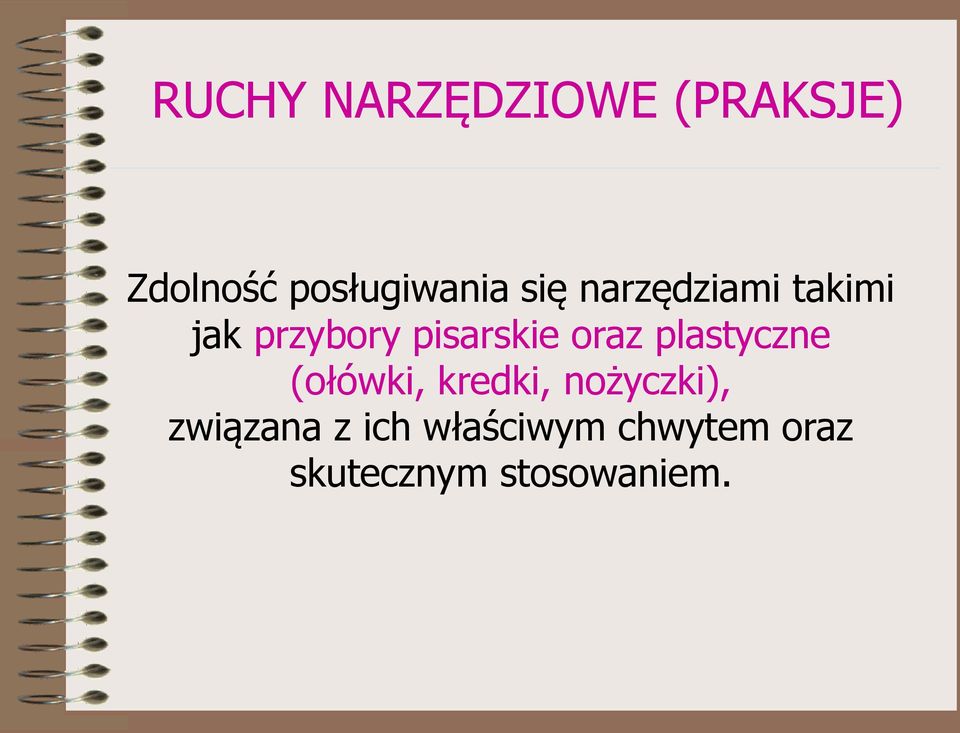 RUCHY NARZĘDZIOWE (PRAKSJE)

Zdolność posługiwania się narzędziami takimi jak przybory pisarskie oraz plastyczne (ołówki, kredki, nożyczki), związana z ich właściwym chwytem oraz skutecznym stosowaniem.